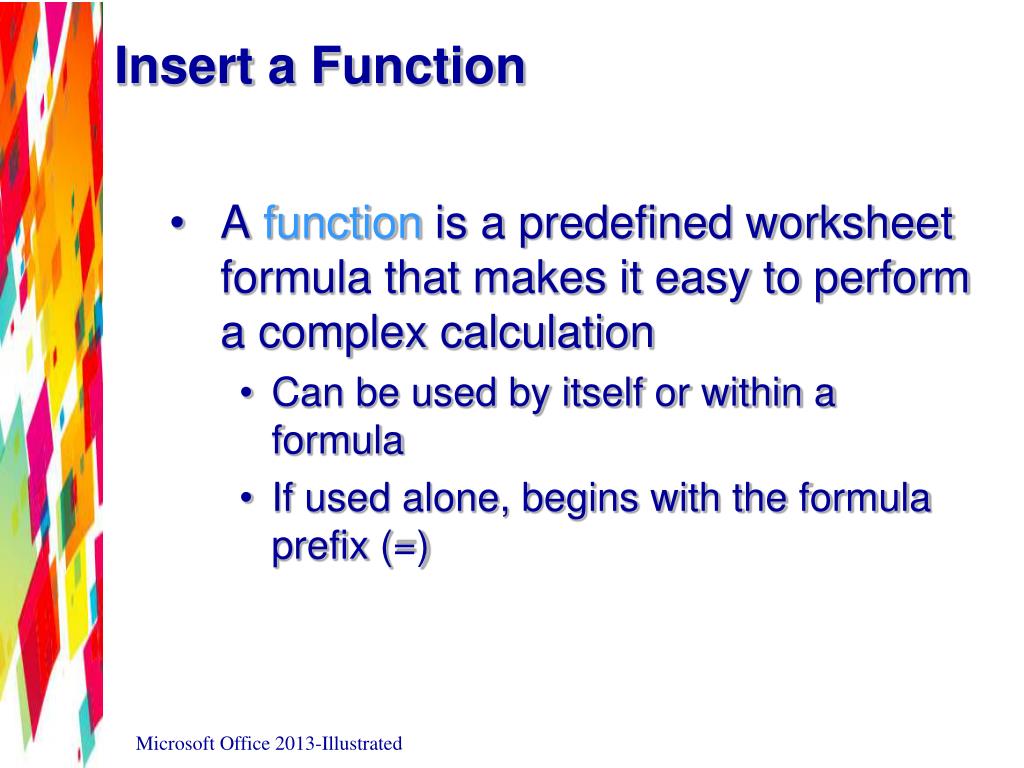 Insert a Function

• A function is a predefined worksheet formula that makes it easy to perform a complex calculation
  • Can be used by itself or within a formula
  • If used alone, begins with the formula prefix (=)

Microsoft Office 2013-Illustrated